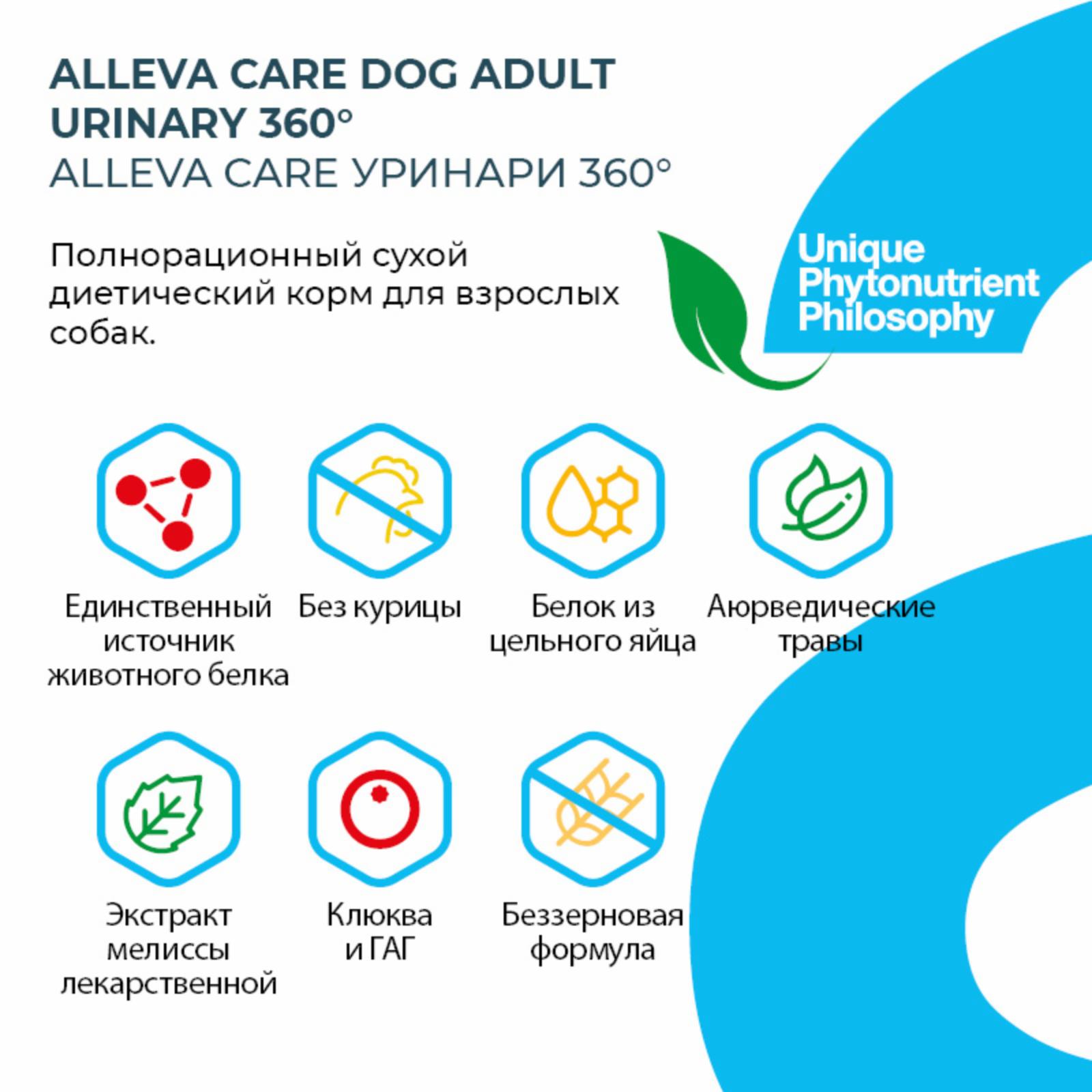 ALLEVA CARE DOG ADULT URINARY 360°
ALLEVA CARE УРИНАРИ 360°

Полнорационный сухой диетический корм для взрослых собак.

Unique Phytonutrient Philosophy

Единственный источник животного белка

Без курицы

Белок из цельного яйца

Аюрведические травы

Экстракт мелиссы лекарственной

Клюква и ГАГ

Беззерновая формула